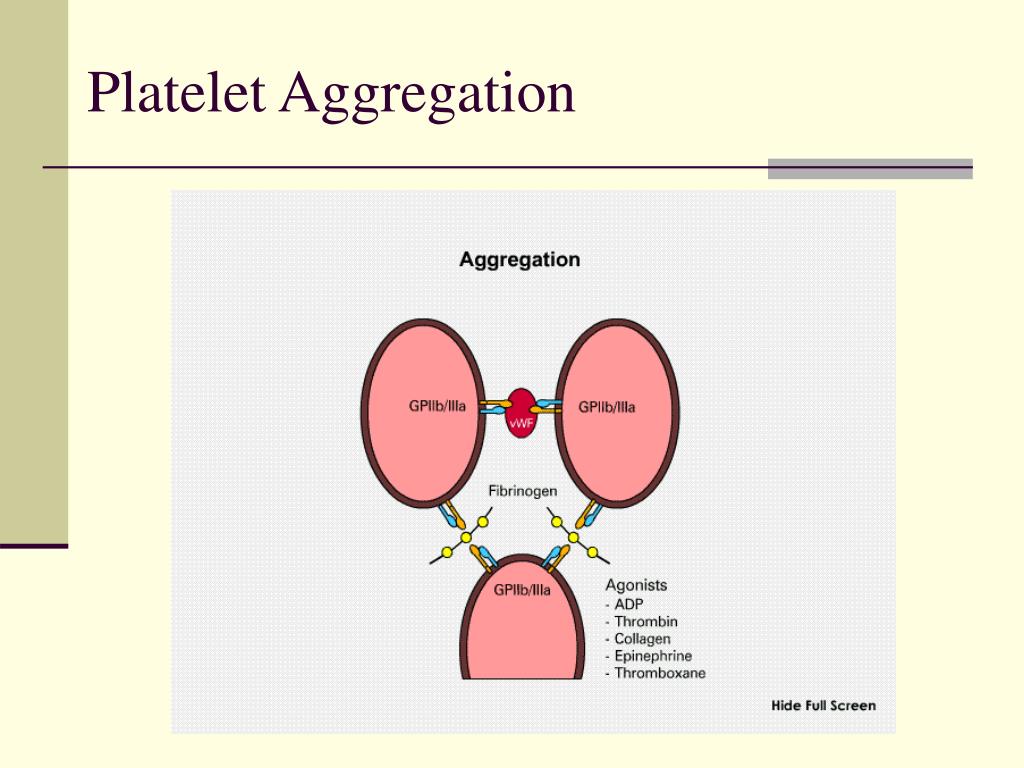 Platelet Aggregation

Aggregation

GPIIb/IIIa

vWF

GPIIb/IIIa

Fibrinogen

GPIIb/IIIa

Agonists
- ADP
- Thrombin
- Collagen
- Epinephrine
- Thromboxane

Hide Full Screen